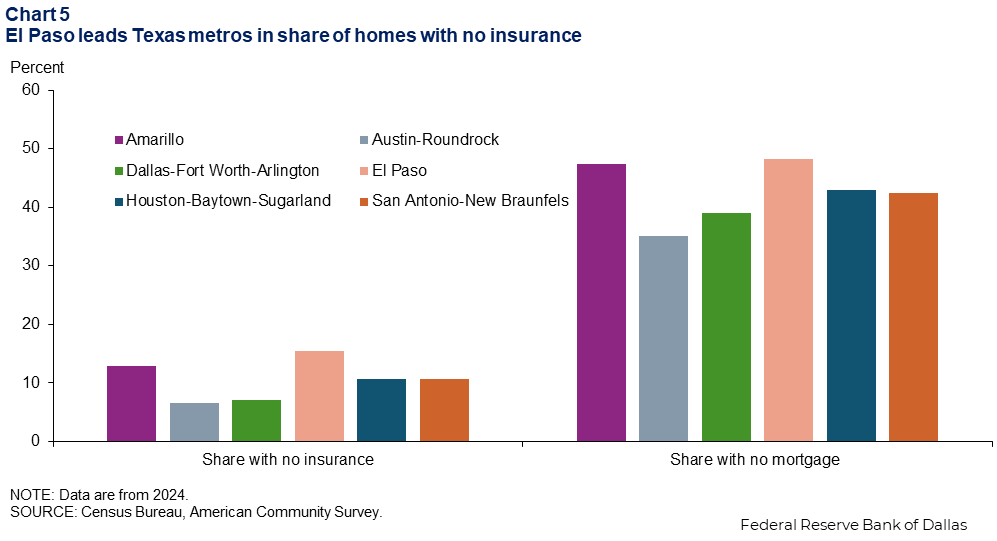 Chart 5
El Paso leads Texas metros in share of homes with no insurance

Percent

60
50
40
30
20
10
0

Amarillo
Austin-Roundrock
Dallas-Fort Worth-Arlington
El Paso
Houston-Baytown-Sugarland
San Antonio-New Braunfels

Share with no insurance
Share with no mortgage

NOTE: Data are from 2024.
SOURCE: Census Bureau, American Community Survey.

Federal Reserve Bank of Dallas